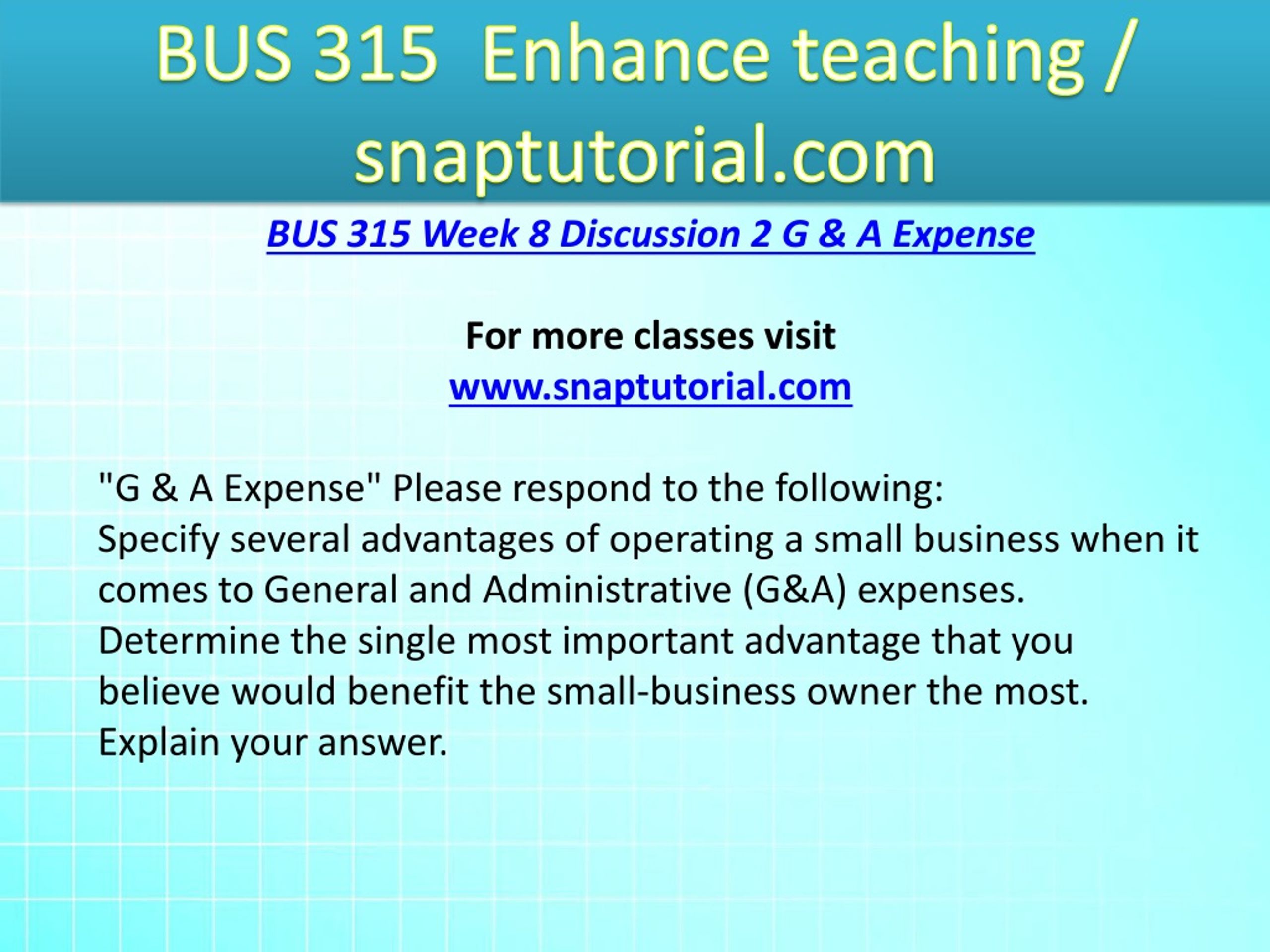 BUS 315 Enhance teaching / snaptutorial.com

BUS 315 Week 8 Discussion 2 G & A Expense

For more classes visit
www.snaptutorial.com

"G & A Expense" Please respond to the following:
Specify several advantages of operating a small business when it comes to General and Administrative (G&A) expenses. Determine the single most important advantage that you believe would benefit the small-business owner the most. Explain your answer.